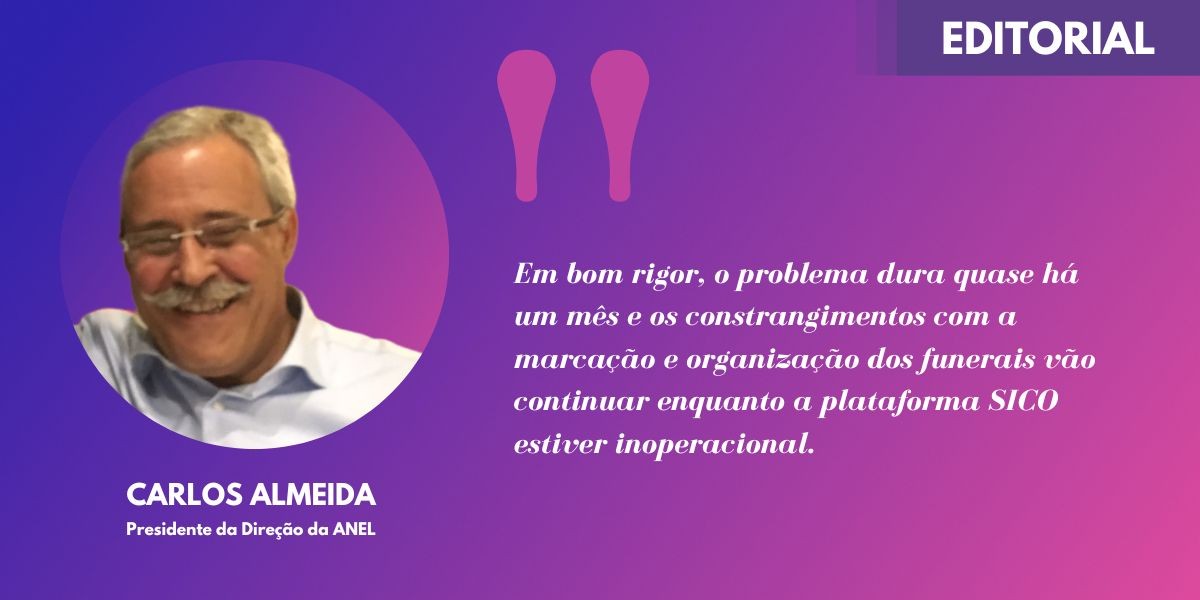 EDITORIAL

Em bom rigor, o problema dura quase há um mês e os constrangimentos com a marcação e organização dos funerais vão continuar enquanto a plataforma SICO estiver inoperacional.

CARLOS ALMEIDA
Presidente da Direção da ANEL